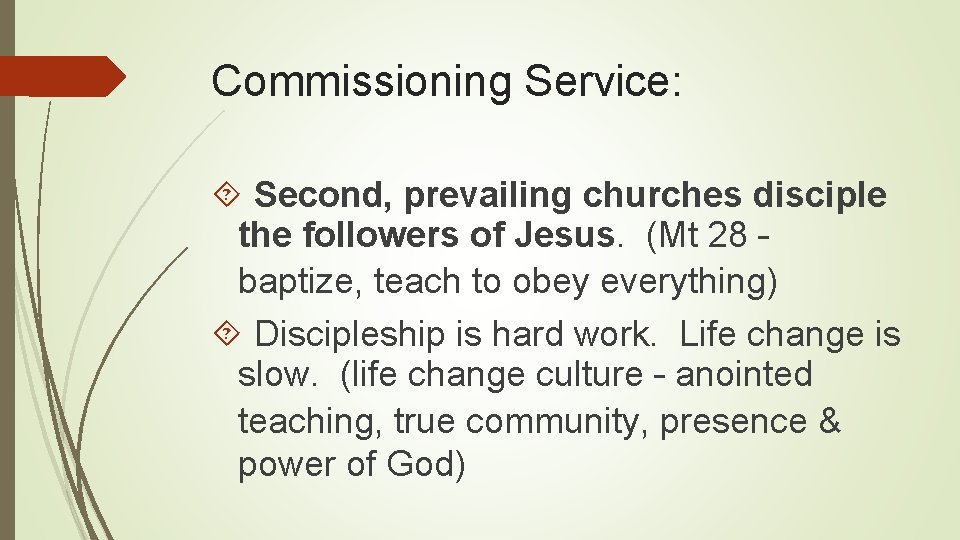 Commissioning Service:

Second, prevailing churches disciple the followers of Jesus. (Mt 28 - baptize, teach to obey everything)

Discipleship is hard work. Life change is slow. (life change culture - anointed teaching, true community, presence & power of God)